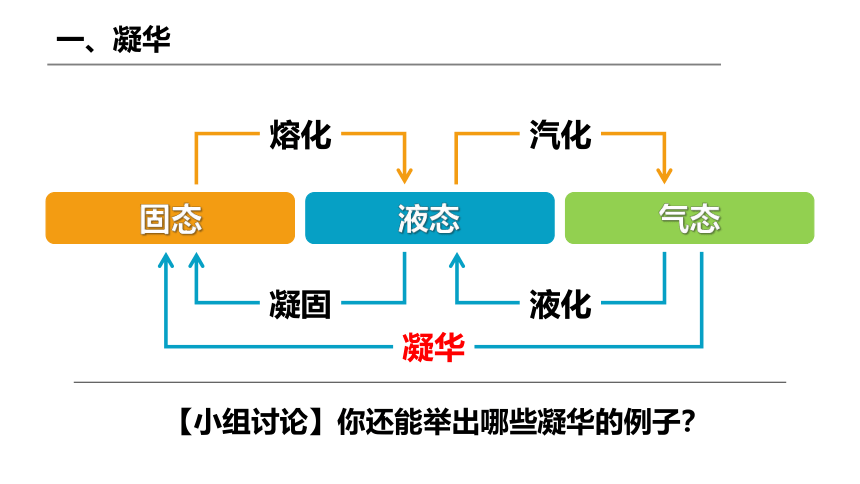 一、凝华

熔化

汽化

固态

液态

气态

凝固

液化

凝华

【小组讨论】你还能举出哪些凝华的例子？